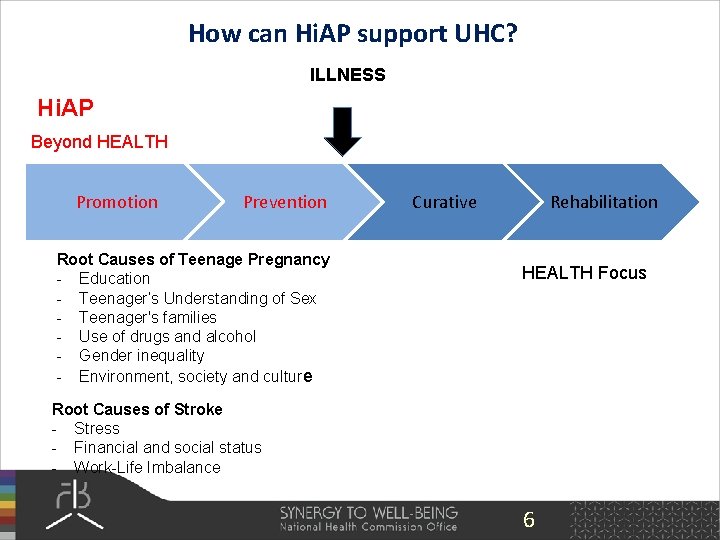 How can HiAP support UHC?

ILLNESS

HiAP

Beyond HEALTH

Promotion

Prevention

Curative

Rehabilitation

Root Causes of Teenage Pregnancy
- Education
- Teenager's Understanding of Sex
- Teenager's families
- Use of drugs and alcohol
- Gender inequality
- Environment, society and culture

HEALTH Focus

Root Causes of Stroke
- Stress
- Financial and social status
- Work-Life Imbalance

SYNERGY TO WELL-BEING
National Health Commission Office

6